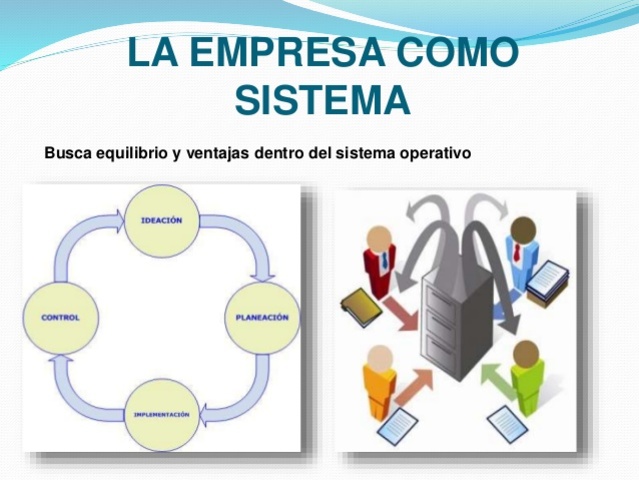 LA EMPRESA COMO SISTEMA

Busca equilibrio y ventajas dentro del sistema operativo

IDEACIÓN

PLANEACIÓN

IMPLEMENTACIÓN

CONTROL